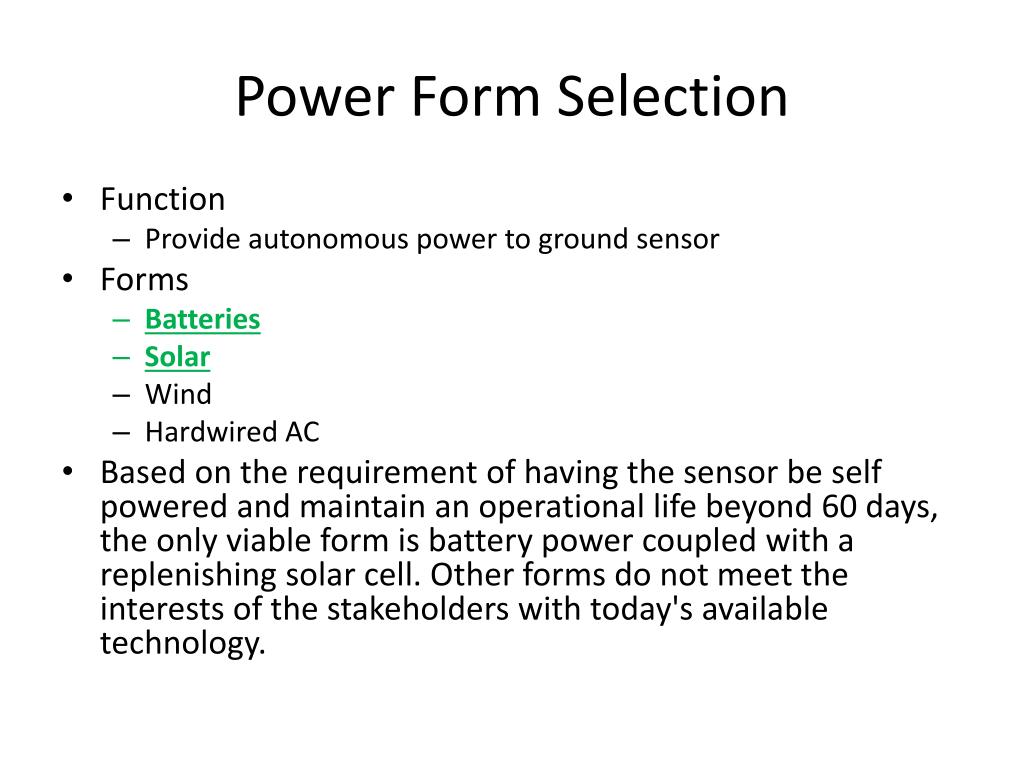 Power Form Selection

• Function
– Provide autonomous power to ground sensor
• Forms
– Batteries
– Solar
– Wind
– Hardwired AC
• Based on the requirement of having the sensor be self powered and maintain an operational life beyond 60 days, the only viable form is battery power coupled with a replenishing solar cell. Other forms do not meet the interests of the stakeholders with today's available technology.